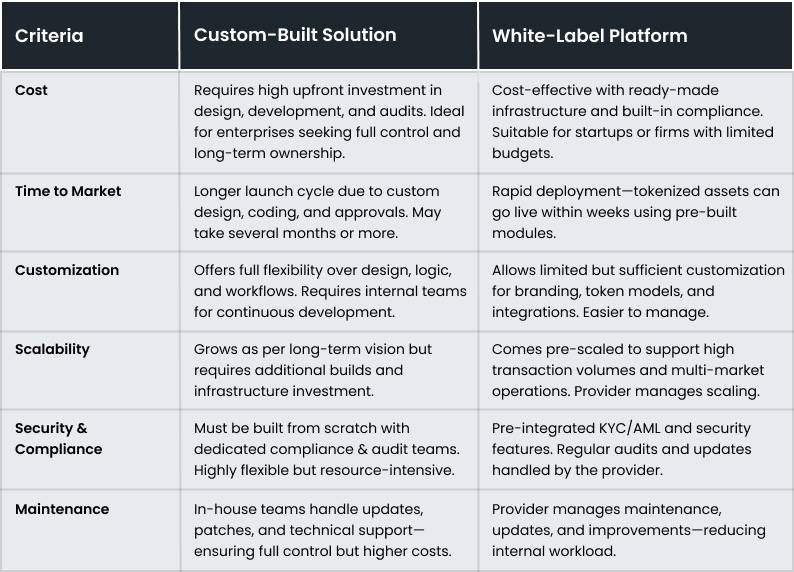 | Criteria | Custom-Built Solution | White-Label Platform |
|---|---|---|
| Cost | Requires high upfront investment in design, development, and audits. Ideal for enterprises seeking full control and long-term ownership. | Cost-effective with ready-made infrastructure and built-in compliance. Suitable for startups or firms with limited budgets. |
| Time to Market | Longer launch cycle due to custom design, coding, and approvals. May take several months or more. | Rapid deployment—tokenized assets can go live within weeks using pre-built modules. |
| Customization | Offers full flexibility over design, logic, and workflows. Requires internal teams for continuous development. | Allows limited but sufficient customization for branding, token models, and integrations. Easier to manage. |
| Scalability | Grows as per long-term vision but requires additional builds and infrastructure investment. | Comes pre-scaled to support high transaction volumes and multi-market operations. Provider manages scaling. |
| Security & Compliance | Must be built from scratch with dedicated compliance & audit teams. Highly flexible but resource-intensive. | Pre-integrated KYC/AML and security features. Regular audits and updates handled by the provider. |
| Maintenance | In-house teams handle updates, patches, and technical support—ensuring full control but higher costs. | Provider manages maintenance, updates, and improvements—reducing internal workload. |